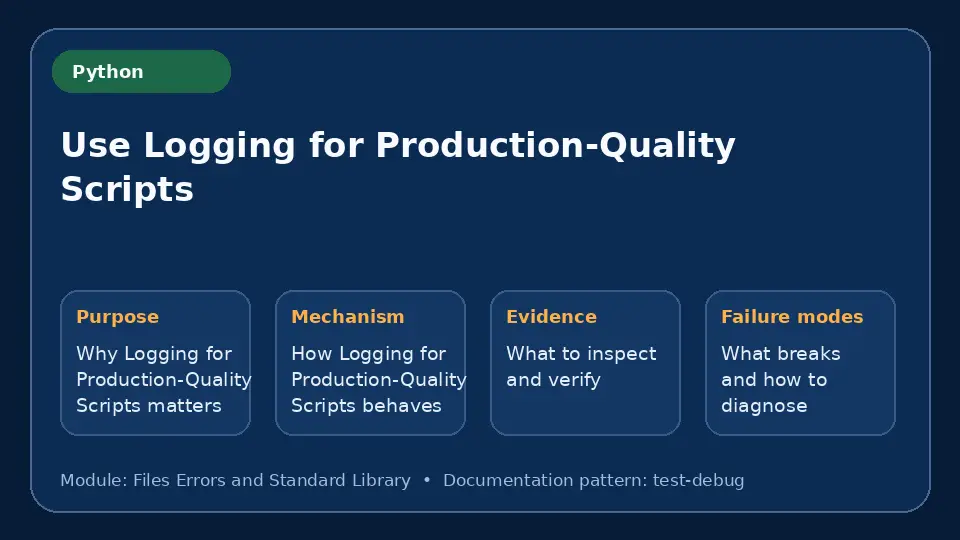 Python

Use Logging for Production-Quality Scripts

Purpose
Why Logging for Production-Quality Scripts matters

Mechanism
How Logging for Production-Quality Scripts behaves

Evidence
What to inspect and verify

Failure modes
What breaks and how to diagnose

Module: Files Errors and Standard Library • Documentation pattern: test-debug